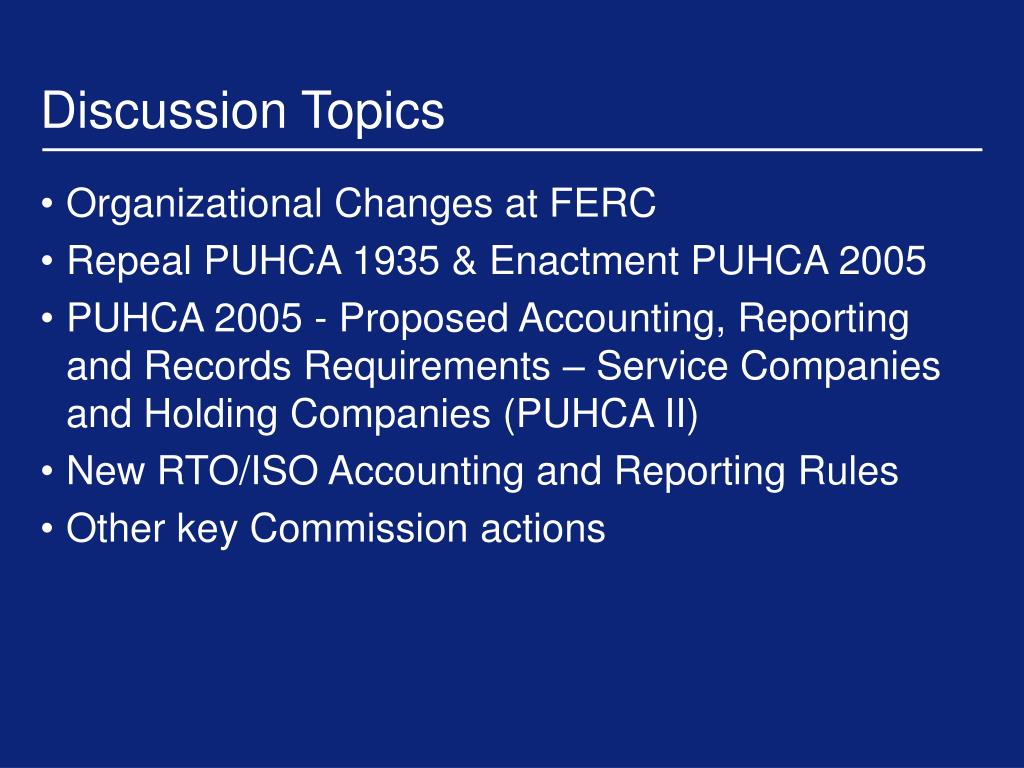 Discussion Topics

• Organizational Changes at FERC
• Repeal PUHCA 1935 & Enactment PUHCA 2005
• PUHCA 2005 - Proposed Accounting, Reporting and Records Requirements – Service Companies and Holding Companies (PUHCA II)
• New RTO/ISO Accounting and Reporting Rules
• Other key Commission actions